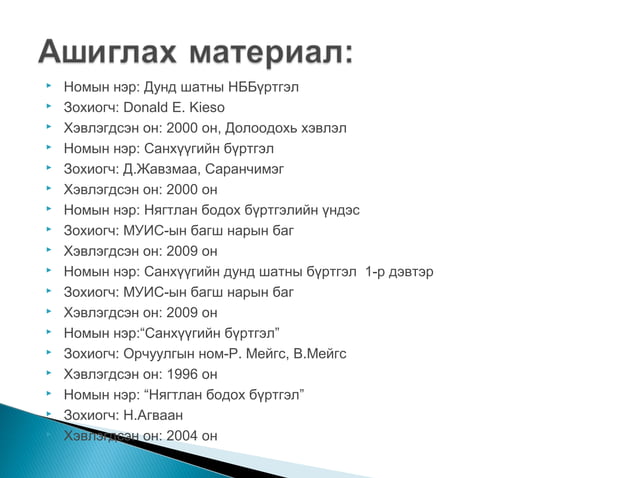 Ашиглах материал:

Номын нэр: Дунд шатны НББүртгэл
Зохиогч: Donald E. Kieso
Хэвлэгдсэн он: 2000 он, Долоодохь хэвлэл
Номын нэр: Санхүүгийн бүртгэл
Зохиогч: Д.Жавзмаа, Саранчимэг
Хэвлэгдсэн он: 2000 он
Номын нэр: Нягтлан бодох бүртгэлийн үндэс
Зохиогч: МУИС-ын багш нарын баг
Хэвлэгдсэн он: 2009 он
Номын нэр: Санхүүгийн дунд шатны бүртгэл 1-р дэвтэр
Зохиогч: МУИС-ын багш нарын баг
Хэвлэгдсэн он: 2009 он
Номын нэр:“Санхүүгийн бүртгэл”
Зохиогч: Орчуулгын ном-Р. Мейгс, В.Мейгс
Хэвлэгдсэн он: 1996 он
Номын нэр: “Нягтлан бодох бүртгэл”
Зохиогч: Н.Агваан
Хэвлэгдсэн он: 2004 он